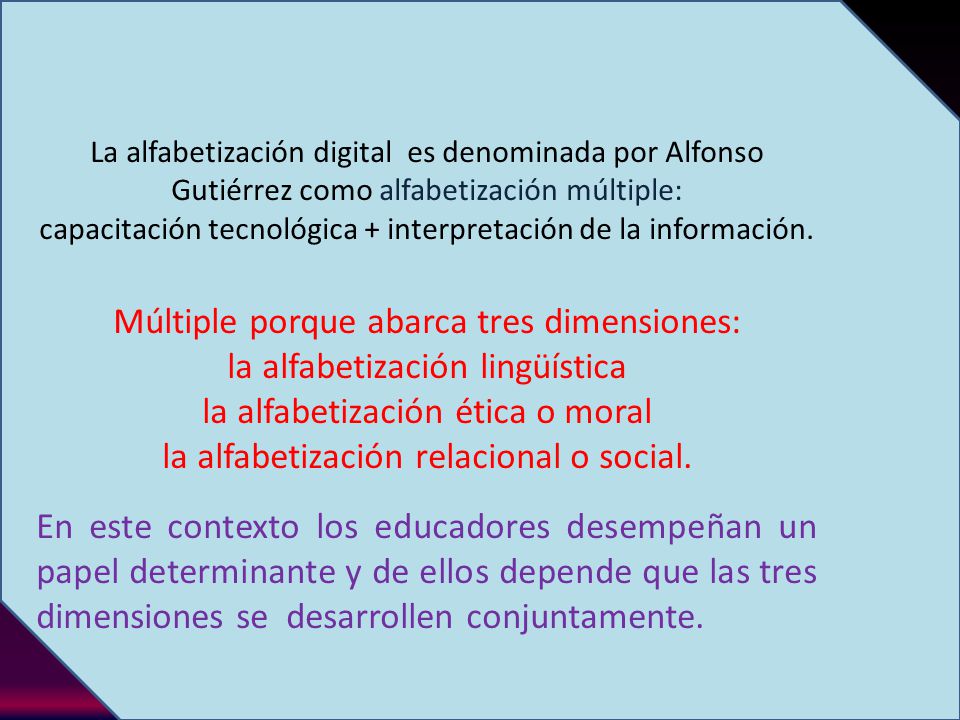 La alfabetización digital es denominada por Alfonso Gutiérrez como alfabetización múltiple: capacitación tecnológica + interpretación de la información.

Múltiple porque abarca tres dimensiones:
la alfabetización lingüística
la alfabetización ética o moral
la alfabetización relacional o social.

En este contexto los educadores desempeñan un papel determinante y de ellos depende que las tres dimensiones se desarrollen conjuntamente.